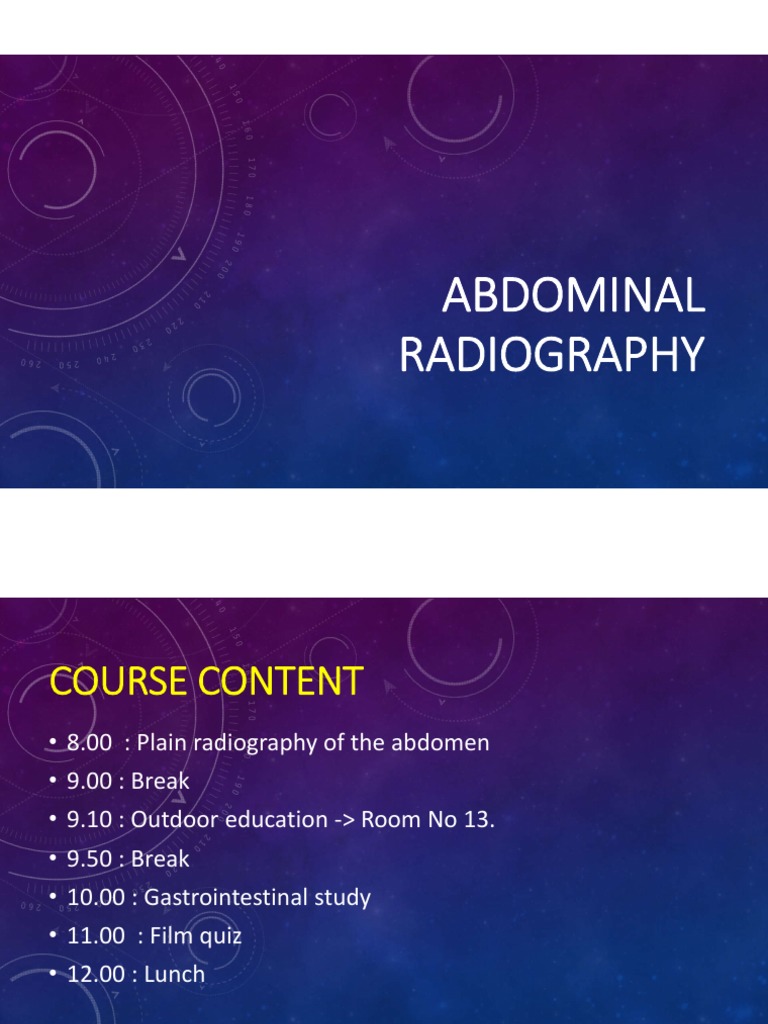 ABDOMINAL RADIOGRAPHY

COURSE CONTENT

• 8.00 : Plain radiography of the abdomen
• 9.00 : Break
• 9.10 : Outdoor education -> Room No 13.
• 9.50 : Break
• 10.00 : Gastrointestinal study
• 11.00 : Film quiz
• 12.00 : Lunch